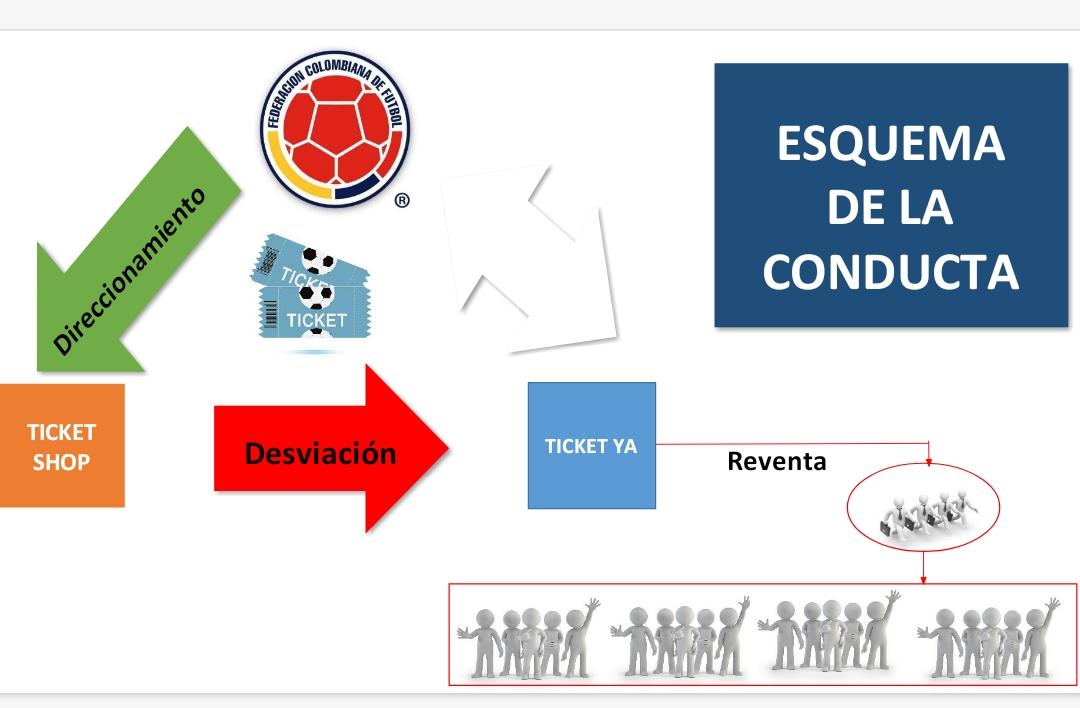 FEDERACION COLOMBIANA DE FUTBOL ®

ESQUEMA DE LA CONDUCTA

Direccionamiento

TICKET

TICKET

TICKET SHOP

Desviación

TICKET YA

Reventa